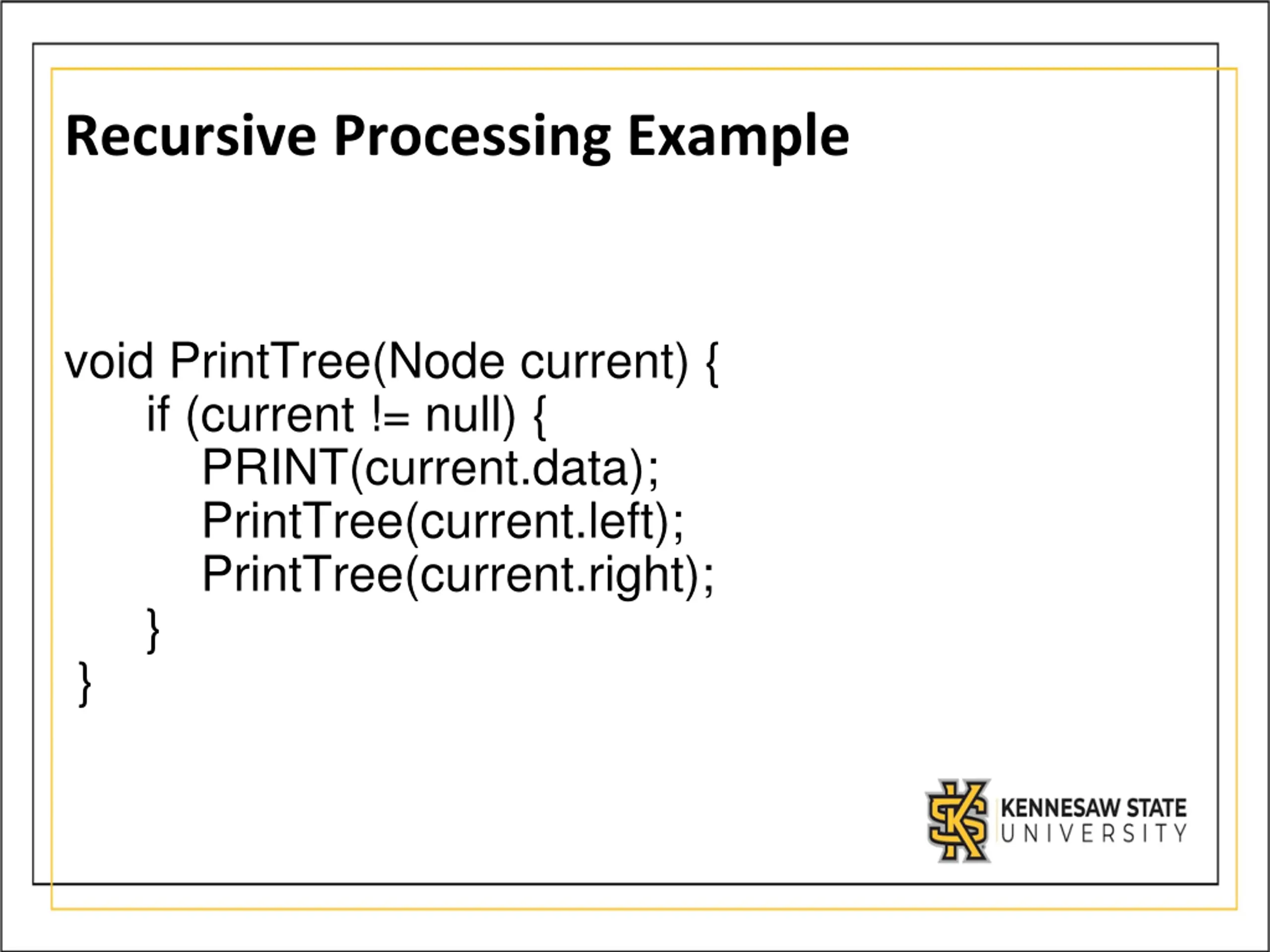 Recursive Processing Example

void PrintTree(Node current) {
    if (current != null) {
        PRINT(current.data);
        PrintTree(current.left);
        PrintTree(current.right);
    }
}

KENNESAW STATE UNIVERSITY